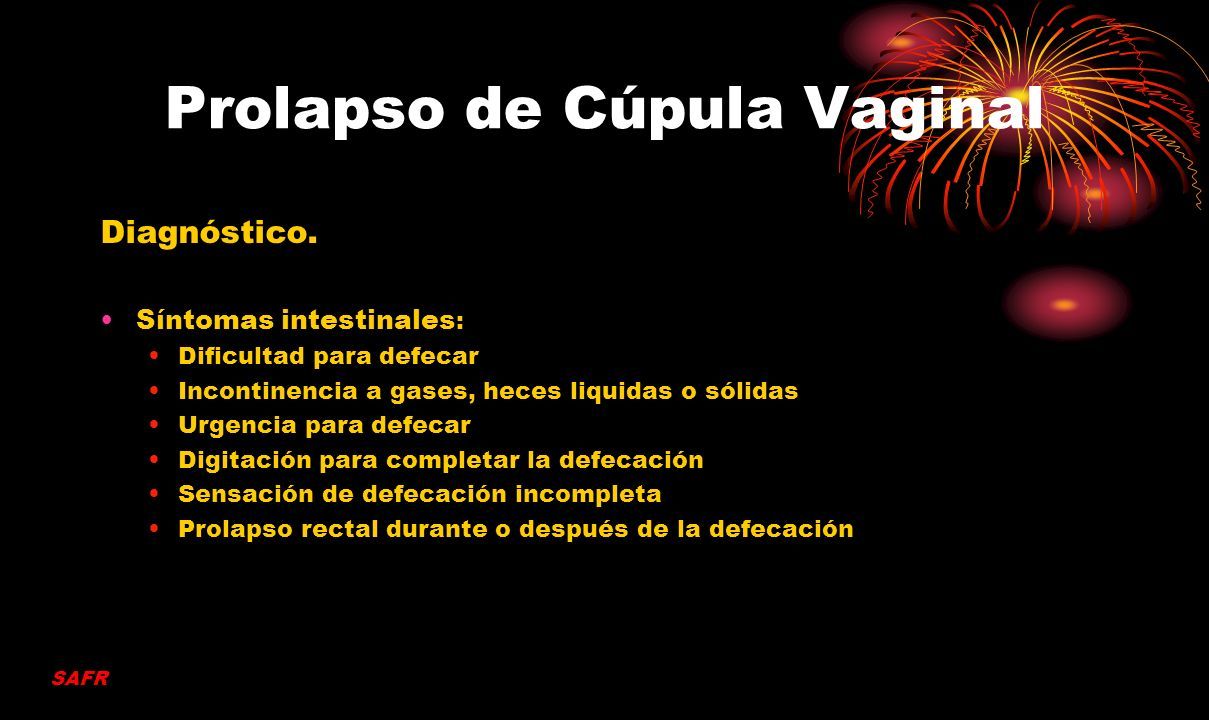 Prolapso de Cúpula Vaginal

Diagnóstico.

• Síntomas intestinales:
  • Dificultad para defecar
  • Incontinencia a gases, heces liquidas o sólidas
  • Urgencia para defecar
  • Digitación para completar la defecación
  • Sensación de defecación incompleta
  • Prolapso rectal durante o después de la defecación

SAFR